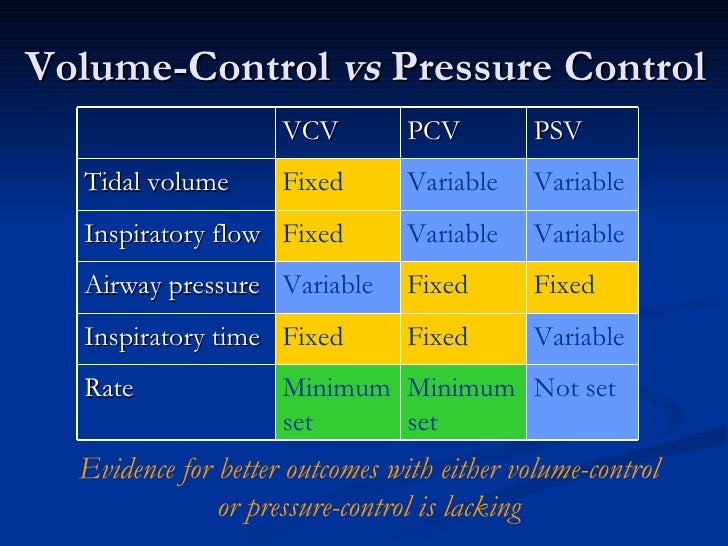 Volume-Control vs Pressure Control

| | VCV | PCV | PSV |
|---|---|---|---|
| Tidal volume | Fixed | Variable | Variable |
| Inspiratory flow | Fixed | Variable | Variable |
| Airway pressure | Variable | Fixed | Fixed |
| Inspiratory time | Fixed | Fixed | Variable |
| Rate | Minimum set | Minimum set | Not set |

Evidence for better outcomes with either volume-control or pressure-control is lacking